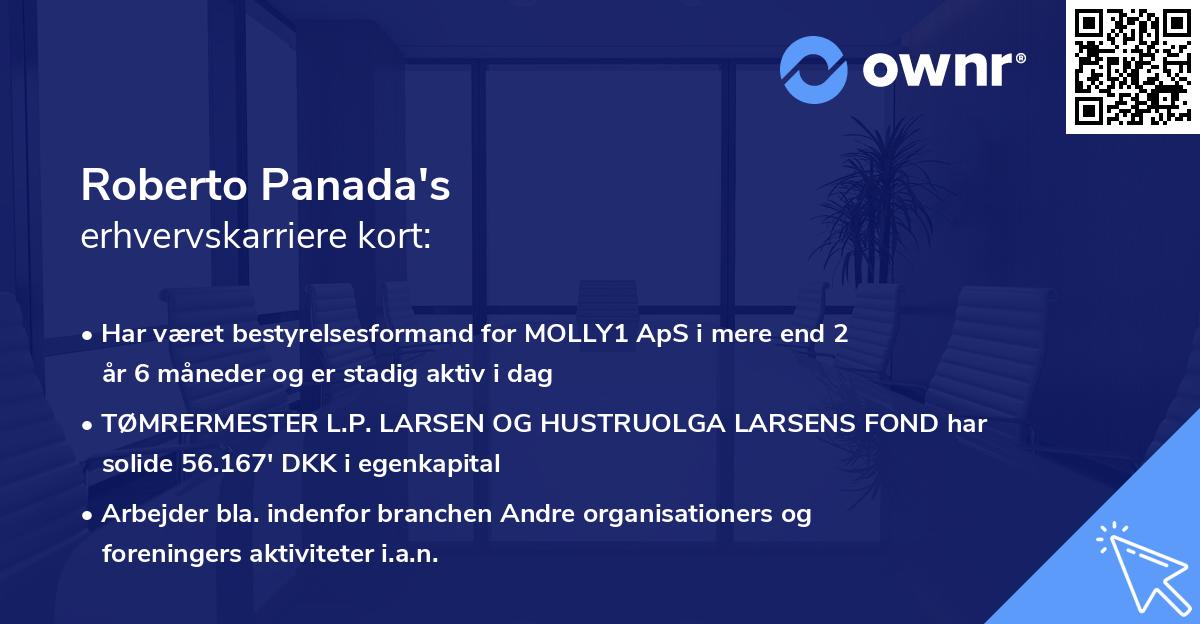 ownr®

Roberto Panada's
erhvervskarriere kort:

• Har været bestyrelsesformand for MOLLY1 ApS i mere end 2 år 6 måneder og er stadig aktiv i dag

• TØMRERMESTER L.P. LARSEN OG HUSTRUOLGA LARSENS FOND har solide 56.167' DKK i egenkapital

• Arbejder bla. indenfor branchen Andre organisationers og foreningers aktiviteter i.a.n.